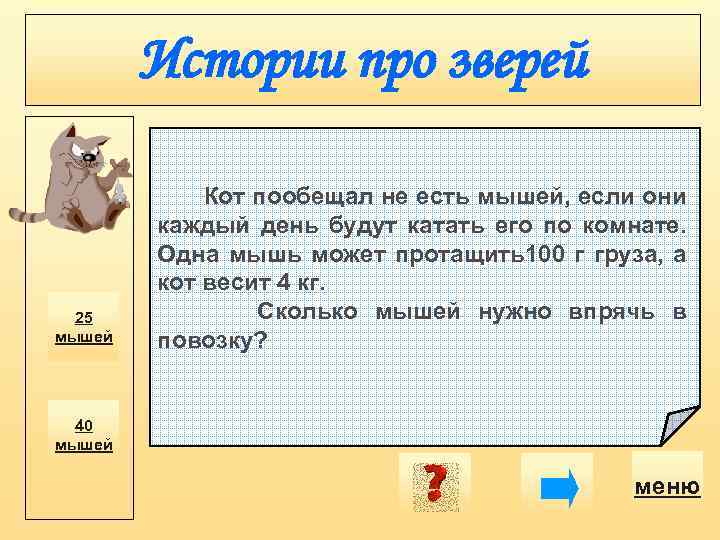 Истории про зверей

Кот пообещал не есть мышей, если они каждый день будут катать его по комнате. Одна мышь может протащить100 г груза, а кот весит 4 кг.

Сколько мышей нужно впрячь в повозку?

25 мышей

40 мышей

?

меню